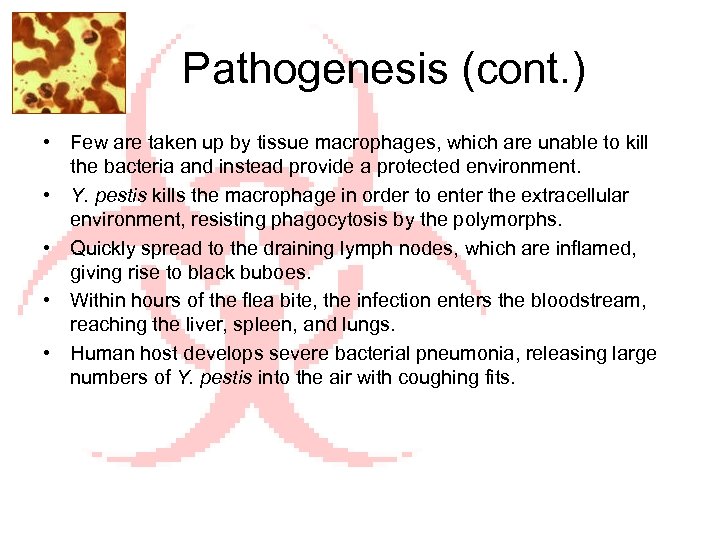 Pathogenesis (cont.)

• Few are taken up by tissue macrophages, which are unable to kill the bacteria and instead provide a protected environment.
• Y. pestis kills the macrophage in order to enter the extracellular environment, resisting phagocytosis by the polymorphs.
• Quickly spread to the draining lymph nodes, which are inflamed, giving rise to black buboes.
• Within hours of the flea bite, the infection enters the bloodstream, reaching the liver, spleen, and lungs.
• Human host develops severe bacterial pneumonia, releasing large numbers of Y. pestis into the air with coughing fits.